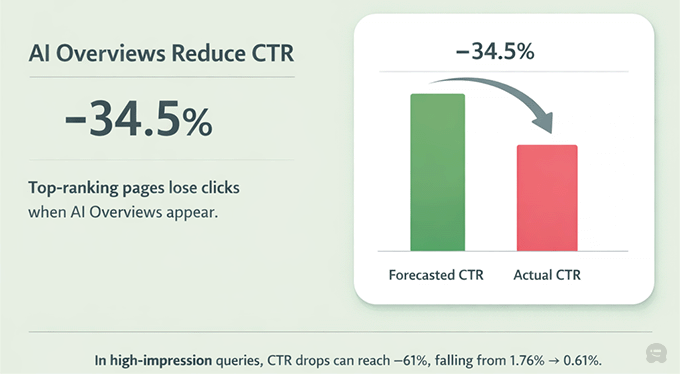 AI Overviews Reduce CTR

−34.5%

Top-ranking pages lose clicks when AI Overviews appear.

−34.5%

Forecasted CTR

Actual CTR

In high-impression queries, CTR drops can reach −61%, falling from 1.76% → 0.61%.